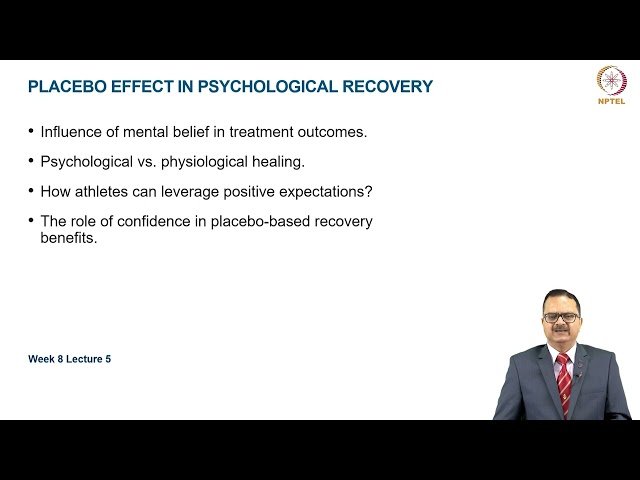 PLACEBO EFFECT IN PSYCHOLOGICAL RECOVERY

NPTEL

• Influence of mental belief in treatment outcomes.

• Psychological vs. physiological healing.

• How athletes can leverage positive expectations?

• The role of confidence in placebo-based recovery benefits.

Week 8 Lecture 5